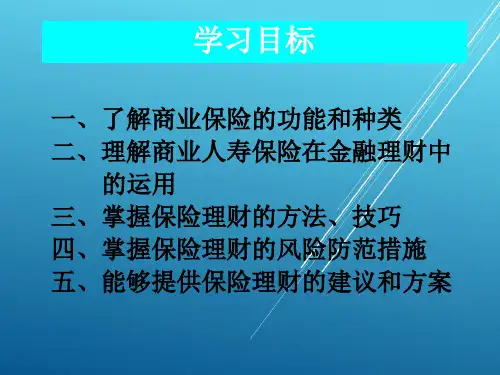 学习目标

一、了解商业保险的功能和种类
二、理解商业人寿保险在金融理财中的运用
三、掌握保险理财的方法、技巧
四、掌握保险理财的风险防范措施
五、能够提供保险理财的建议和方案